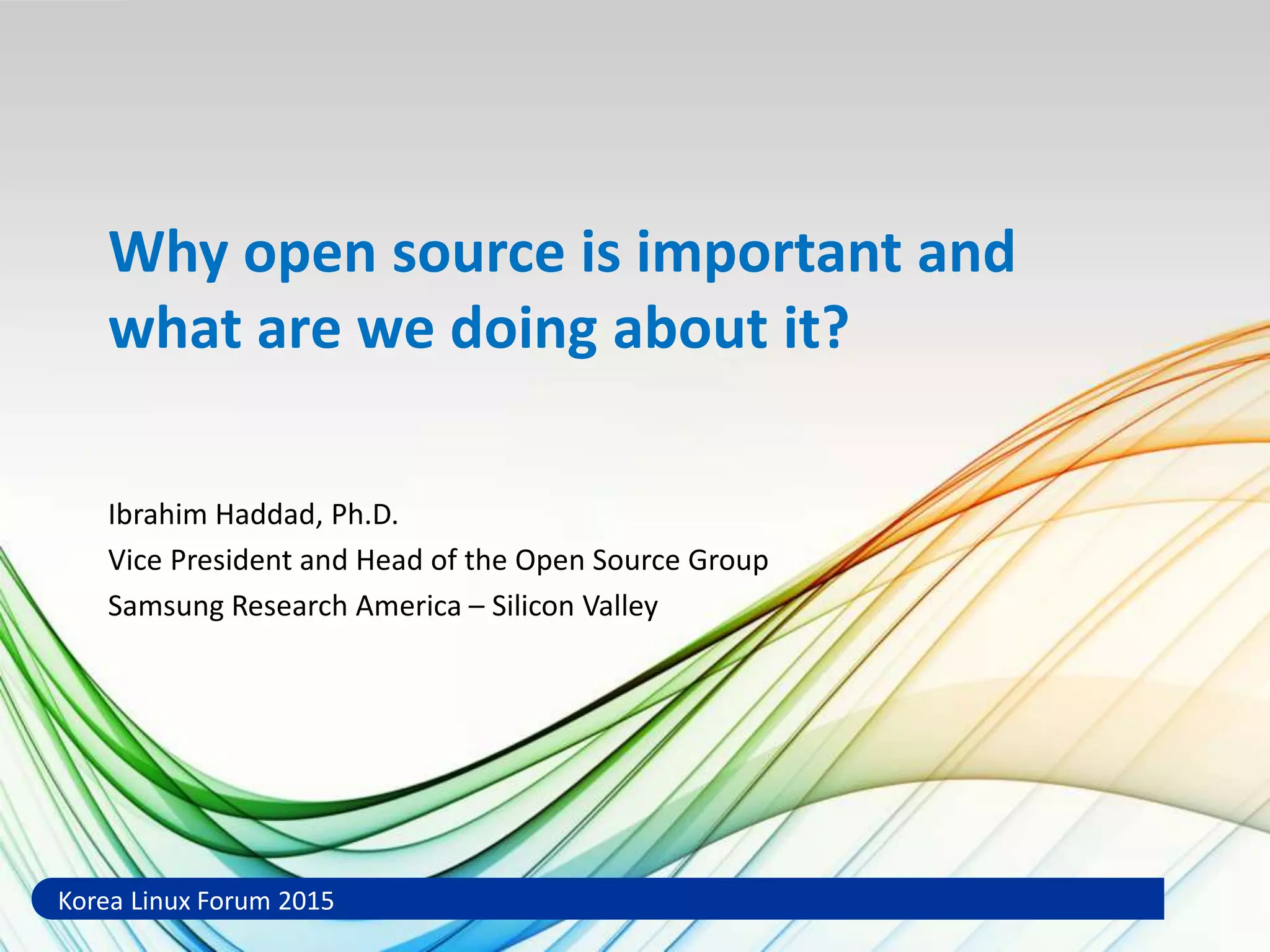 Why open source is important and what are we doing about it?

Ibrahim Haddad, Ph.D.

Vice President and Head of the Open Source Group

Samsung Research America – Silicon Valley

Korea Linux Forum 2015